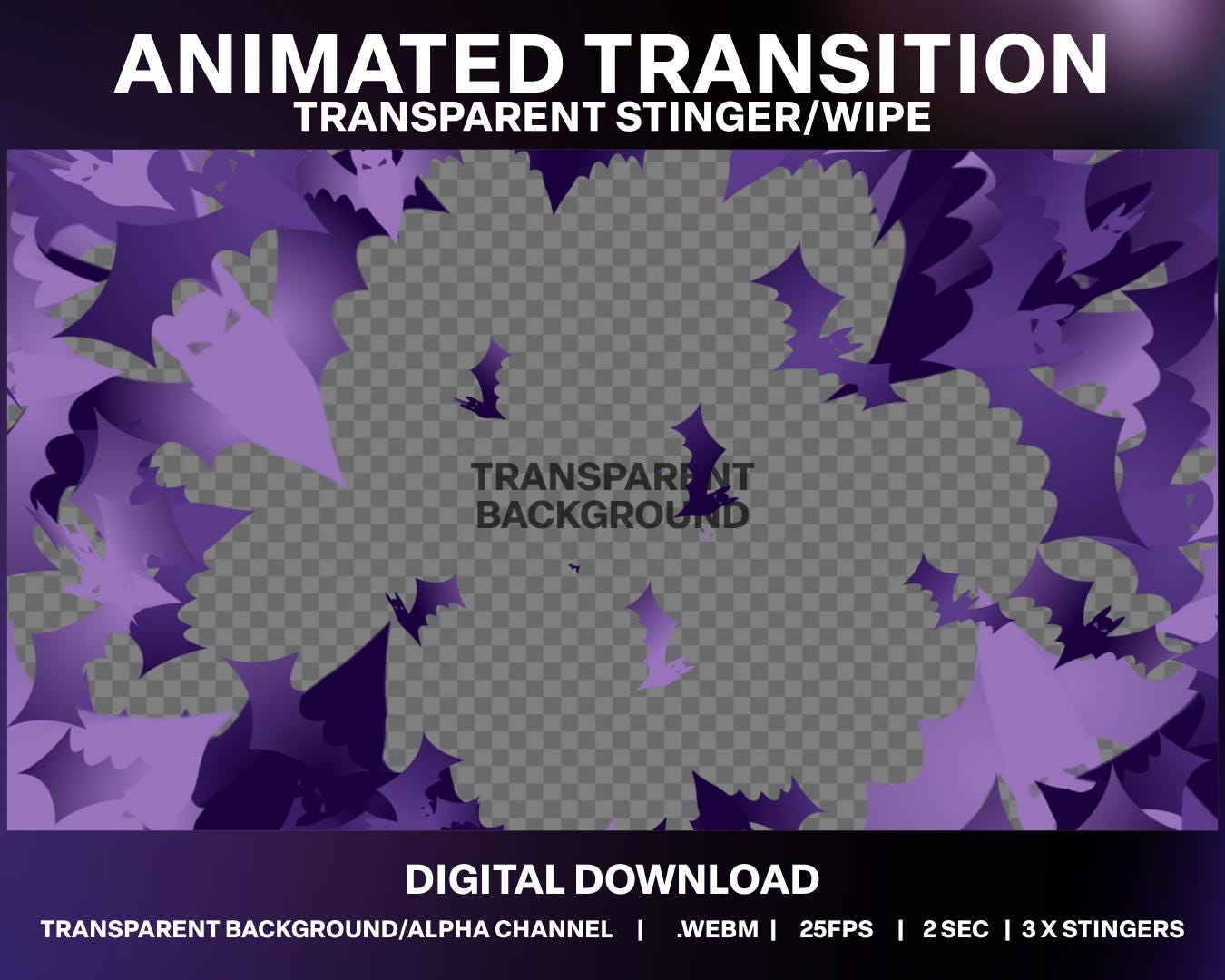 ANIMATED TRANSITION
TRANSPARENT STINGER/WIPE

TRANSPARENT
BACKGROUND

DIGITAL DOWNLOAD

TRANSPARENT BACKGROUND/ALPHA CHANNEL | .WEBM | 25FPS | 2 SEC | 3 X STINGERS